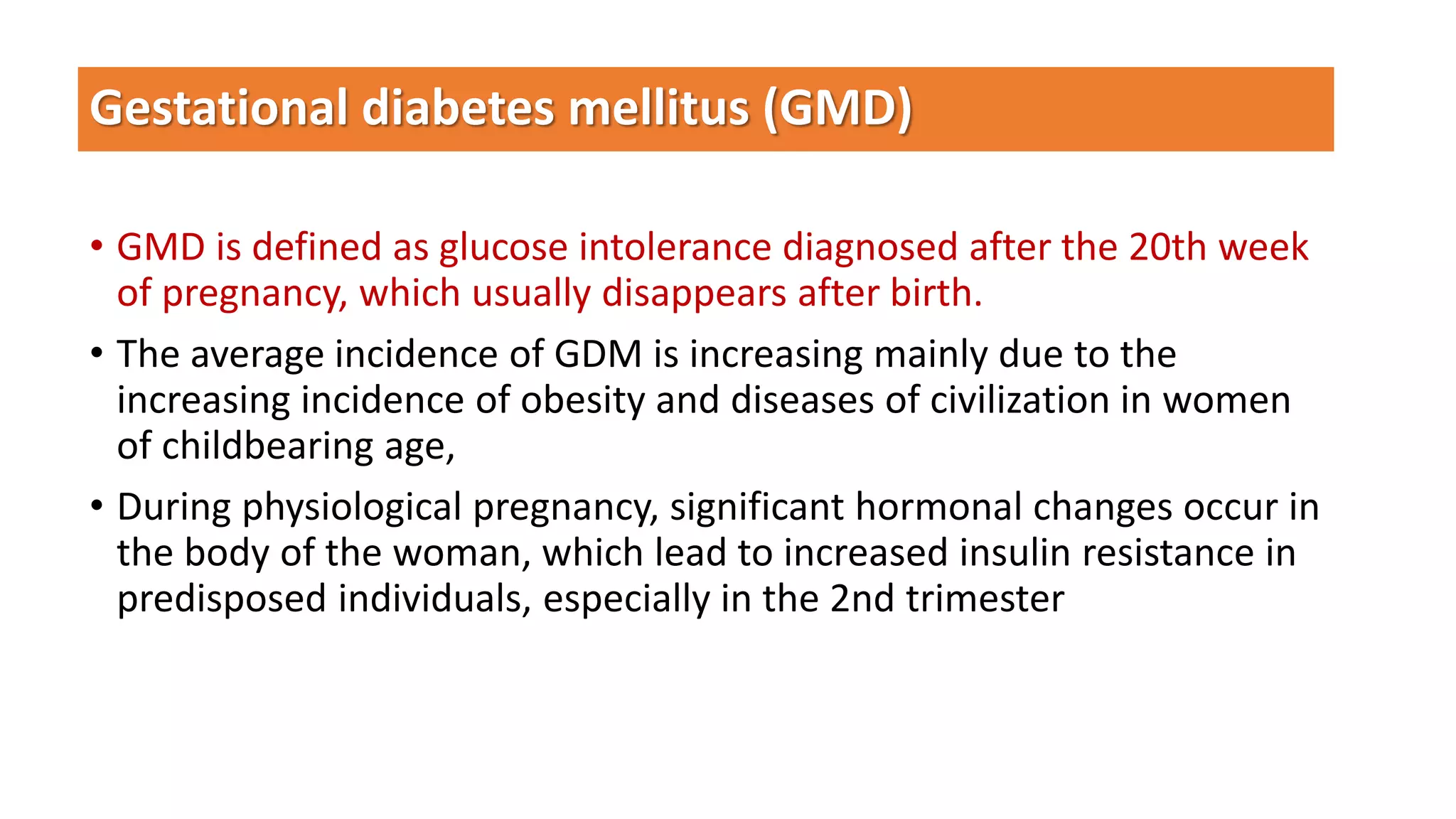 Gestational diabetes mellitus (GMD)

• GMD is defined as glucose intolerance diagnosed after the 20th week of pregnancy, which usually disappears after birth.

• The average incidence of GDM is increasing mainly due to the increasing incidence of obesity and diseases of civilization in women of childbearing age,

• During physiological pregnancy, significant hormonal changes occur in the body of the woman, which lead to increased insulin resistance in predisposed individuals, especially in the 2nd trimester